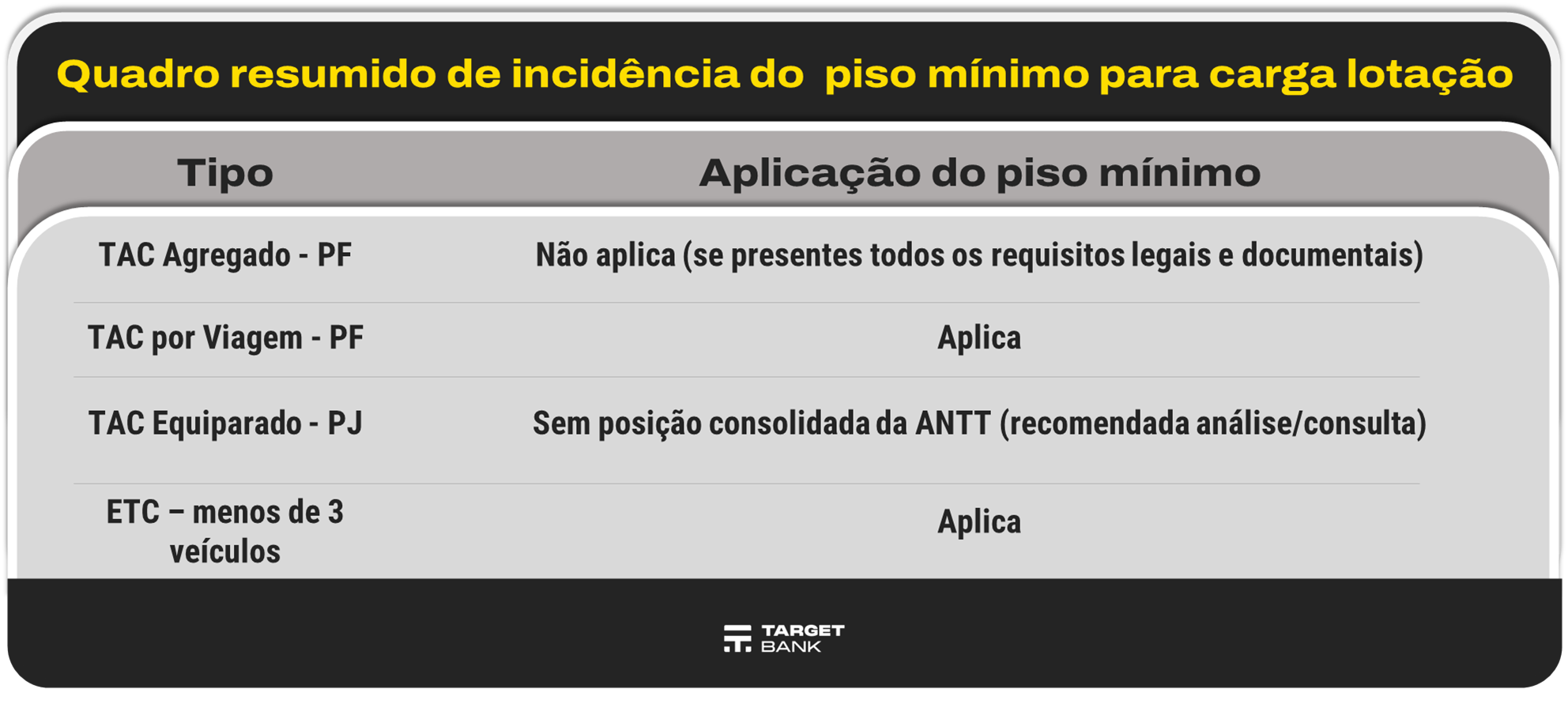 Quadro resumido de incidência do piso mínimo para carga lotação

| Tipo | Aplicação do piso mínimo |
|---|---|
| TAC Agregado - PF | Não aplica (se presentes todos os requisitos legais e documentais) |
| TAC por Viagem - PF | Aplica |
| TAC Equiparado - PJ | Sem posição consolidada da ANTT (recomendada análise/consulta) |
| ETC – menos de 3 veículos | Aplica |

TARGET BANK